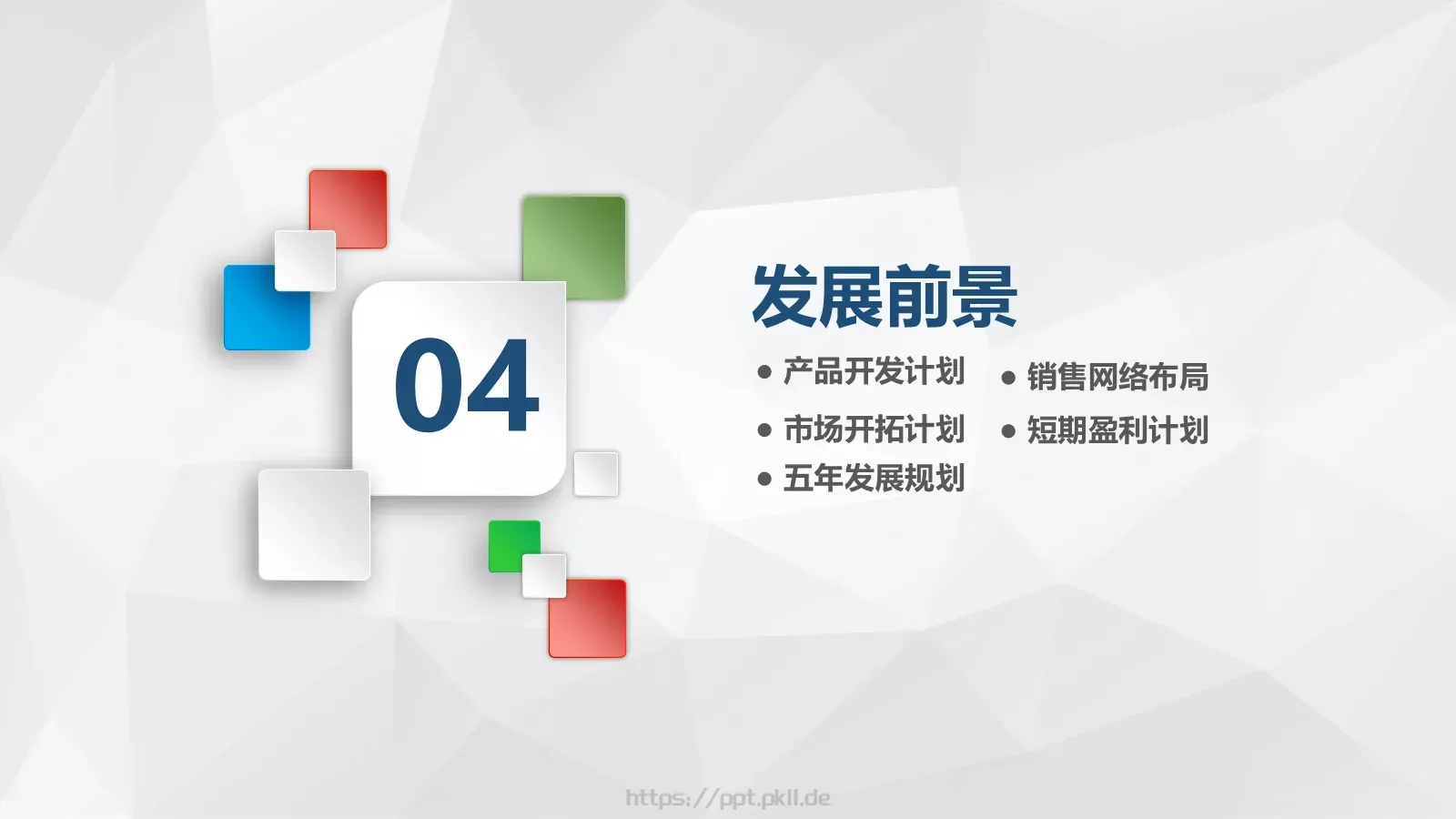 04

发展前景

● 产品开发计划
● 市场开拓计划
● 五年发展规划

● 销售网络布局
● 短期盈利计划

https://ppt.pkll.de